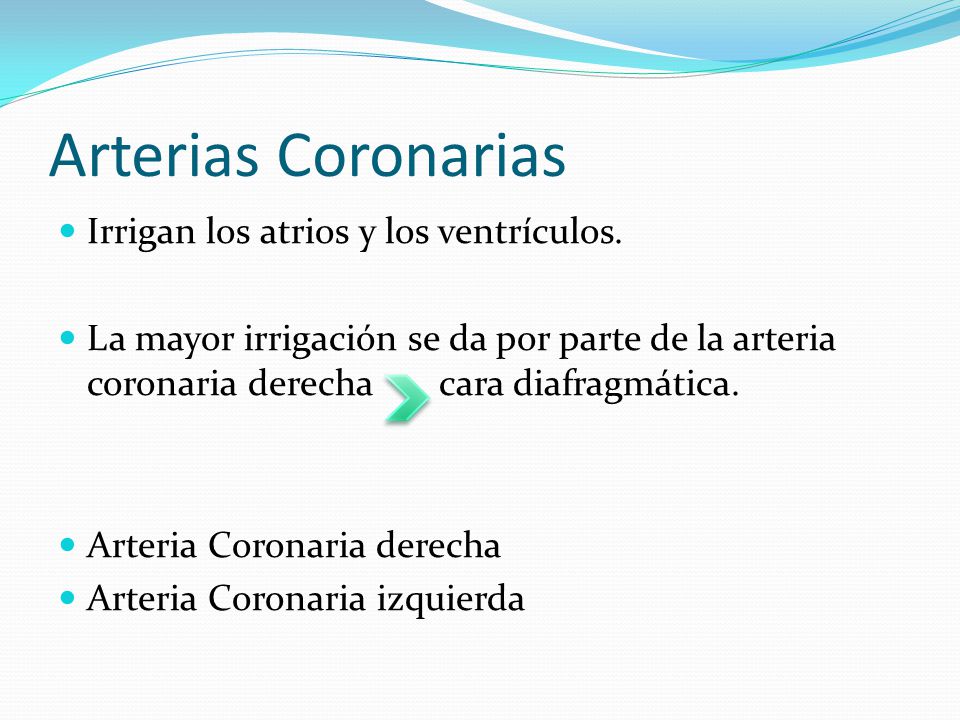 Arterias Coronarias

Irrigan los atrios y los ventrículos.

La mayor irrigación se da por parte de la arteria coronaria derecha cara diafragmática.

Arteria Coronaria derecha

Arteria Coronaria izquierda